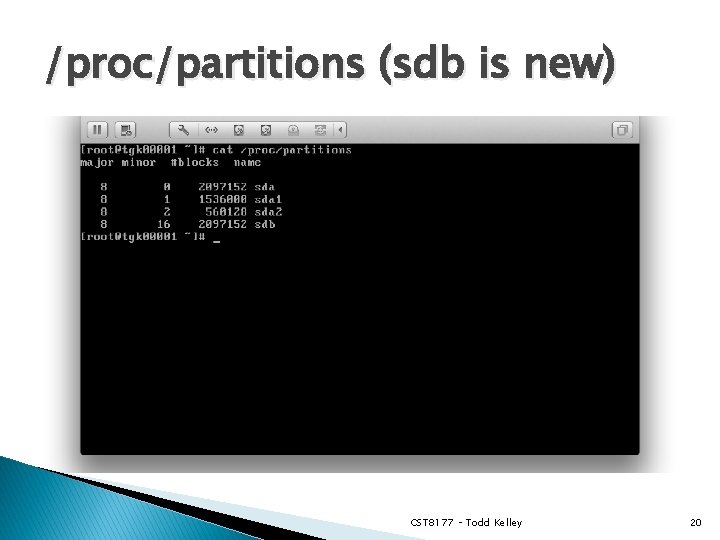 /proc/partitions (sdb is new)

[root@tgk00001 ~]# cat /proc/partitions
major minor  #blocks  name

   8        0    2097152 sda
   8        1    1536000 sda1
   8        2     560128 sda2
   8       16    2097152 sdb
[root@tgk00001 ~]# _

CST8177 - Todd Kelley

20